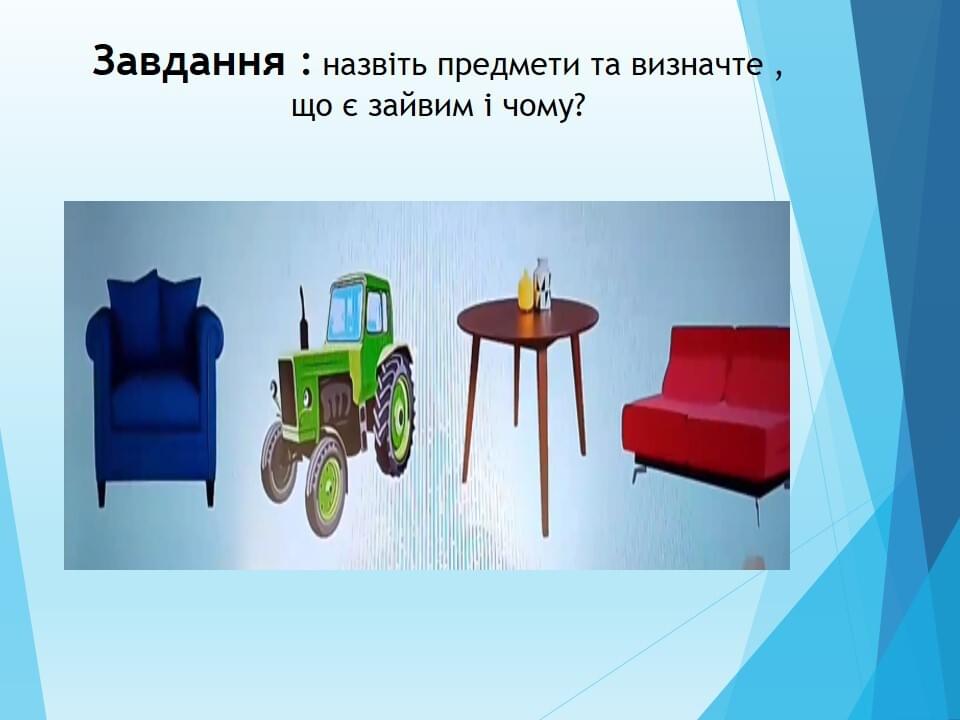 Завдання : назвіть предмети та визначте , що є зайвим і чому?